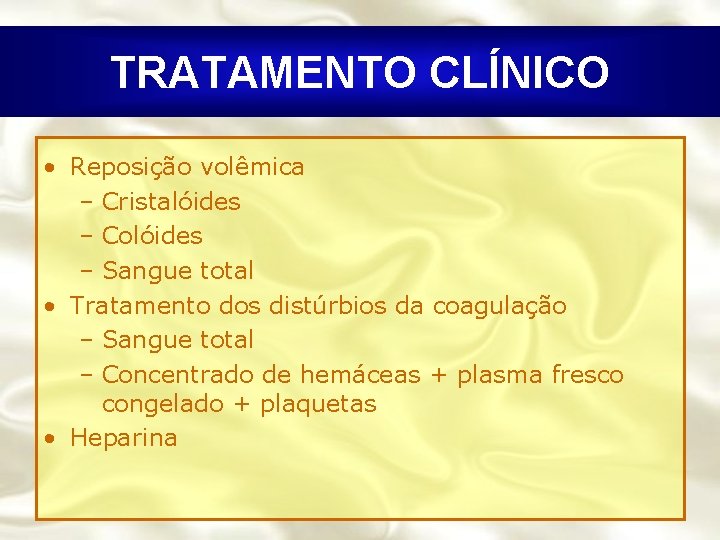 TRATAMENTO CLÍNICO

• Reposição volêmica
 – Cristalóides
 – Colóides
 – Sangue total
• Tratamento dos distúrbios da coagulação
 – Sangue total
 – Concentrado de hemáceas + plasma fresco congelado + plaquetas
• Heparina